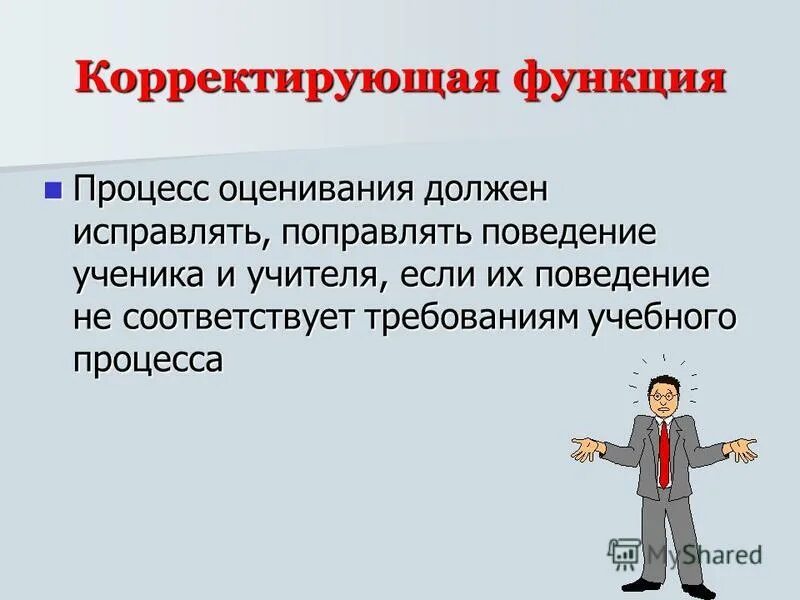 Корректирующая функция

Процесс оценивания должен исправлять, поправлять поведение ученика и учителя, если их поведение не соответствует требованиям учебного процесса

MyShared